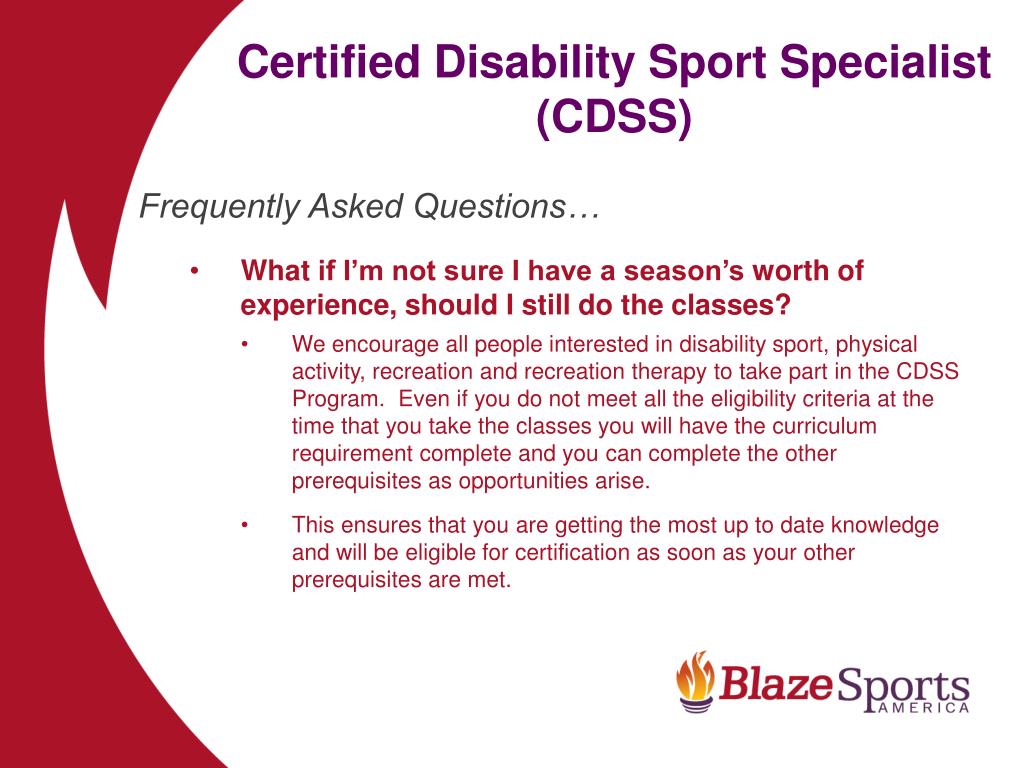 Certified Disability Sport Specialist (CDSS)

Frequently Asked Questions…

• What if I'm not sure I have a season's worth of experience, should I still do the classes?

• We encourage all people interested in disability sport, physical activity, recreation and recreation therapy to take part in the CDSS Program. Even if you do not meet all the eligibility criteria at the time that you take the classes you will have the curriculum requirement complete and you can complete the other prerequisites as opportunities arise.

• This ensures that you are getting the most up to date knowledge and will be eligible for certification as soon as your other prerequisites are met.

BlazeSports AMERICA